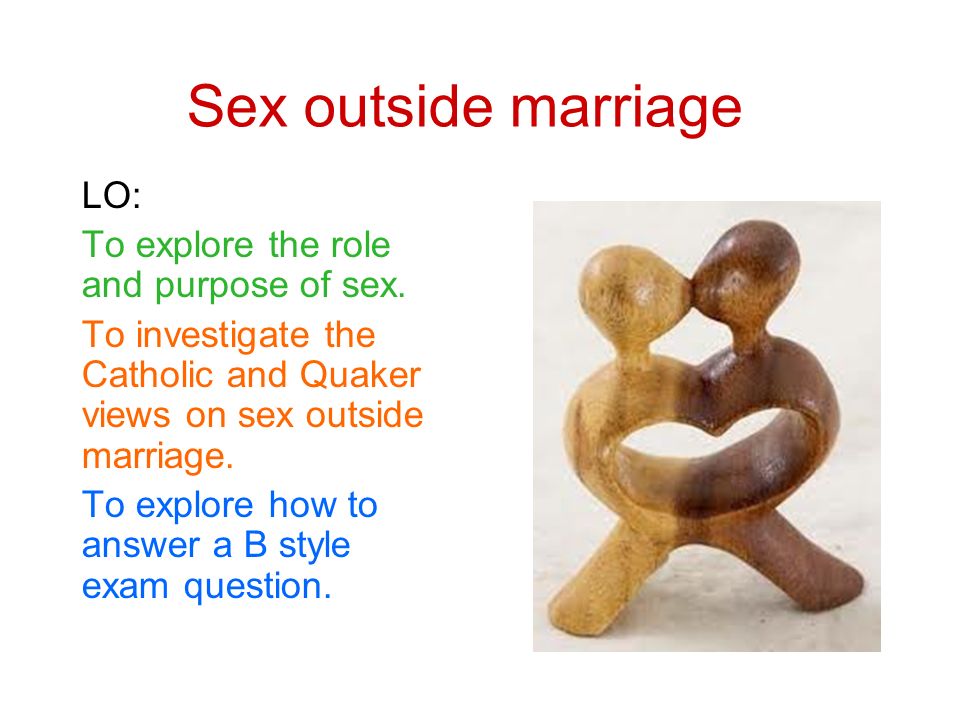 Sex outside marriage

LO:

To explore the role and purpose of sex.

To investigate the Catholic and Quaker views on sex outside marriage.

To explore how to answer a B style exam question.